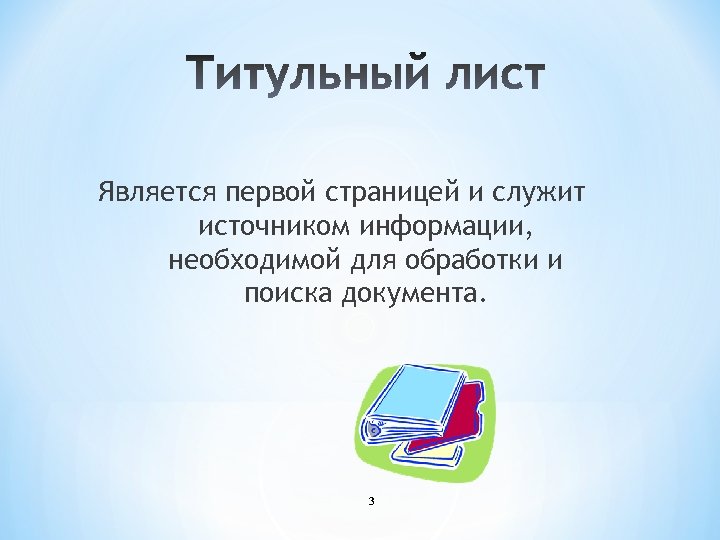 Титульный лист

Является первой страницей и служит источником информации, необходимой для обработки и поиска документа.

3